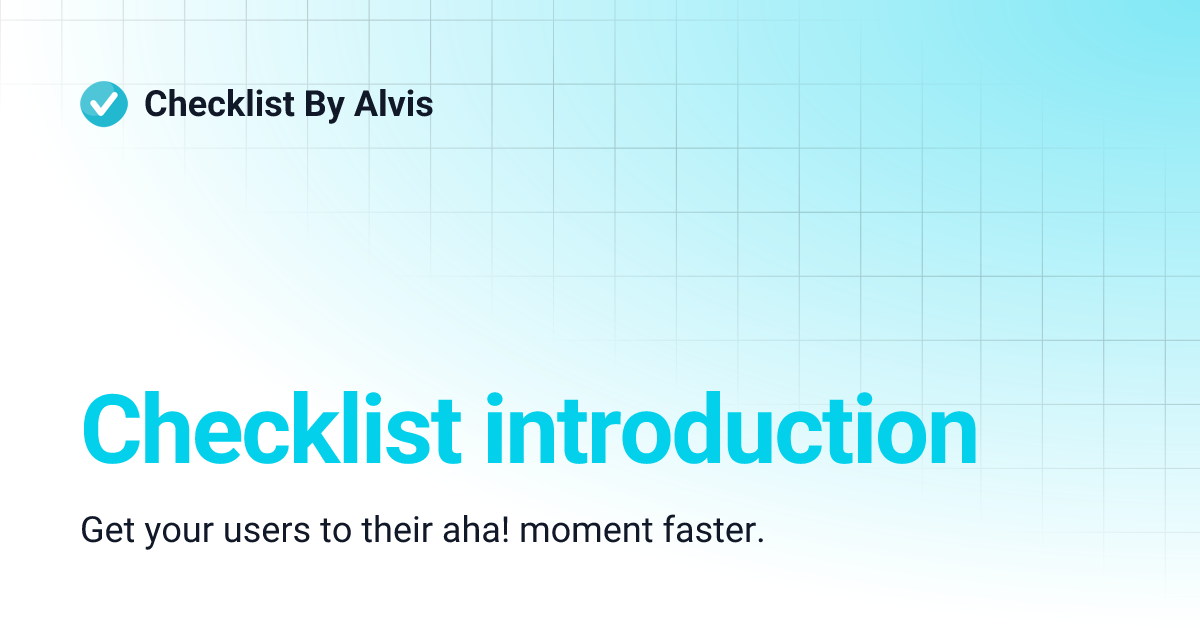 Checklist By Alvis

Checklist introduction

Get your users to their aha! moment faster.